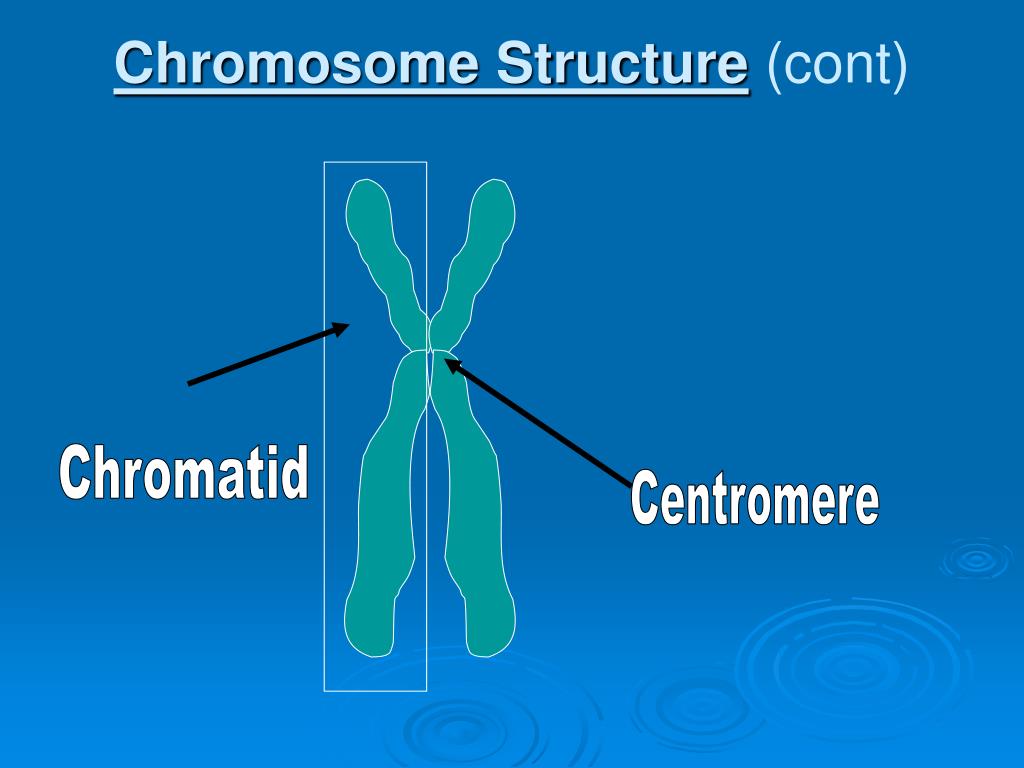 Chromosome Structure (cont)

Chromatid

Centromere